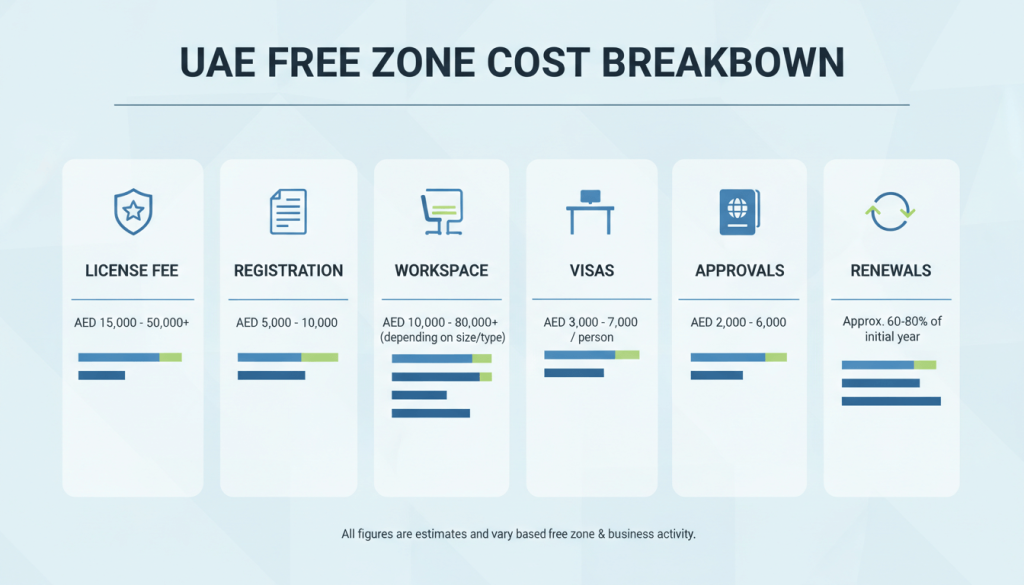 UAE FREE ZONE COST BREAKBOWN

LICENSE FEE
AED 15,000 - 50,000+

REGISTRATION
AED 5,000 - 10,000

WORKSPACE
AED 10,000 - 80,000+ (depending on size/type)

VISAS
AED 3,000 - 7,000 / person

APPROVALS
AED 2,000 - 6,000

RENEWALS
Approx. 60-80% of initial year

All figures are estimates and vary based free zone & business activity.